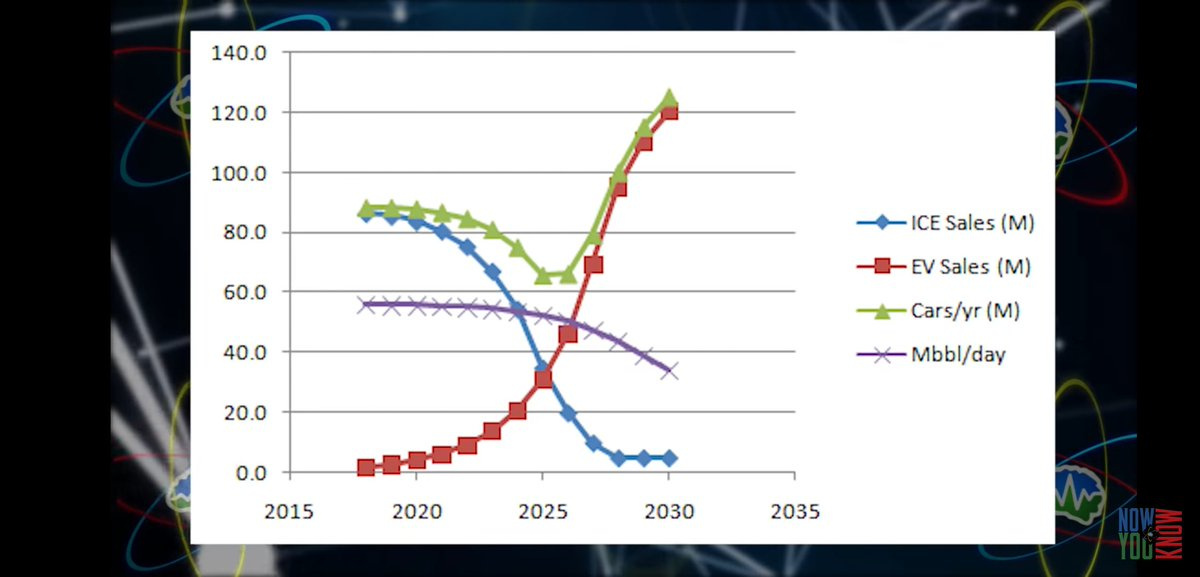 140.0
120.0
100.0
80.0
60.0
40.0
20.0
0.0
2015
2020
2025
2030
2035

ICE Sales (M)
EV Sales (M)
Cars/yr (M)
Mbbl/day

NOW YOU KNOW